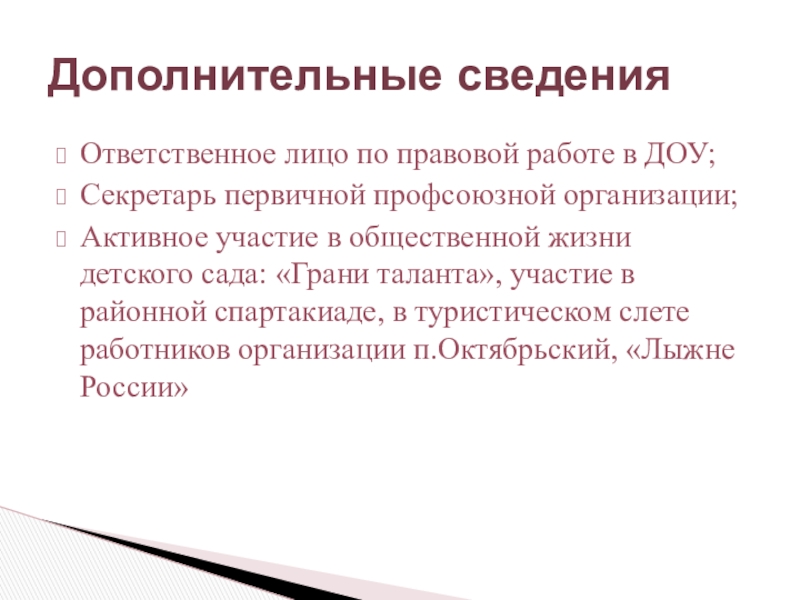 Дополнительные сведения

Ответственное лицо по правовой работе в ДОУ;

Секретарь первичной профсоюзной организации;

Активное участие в общественной жизни детского сада: «Грани таланта», участие в районной спартакиаде, в туристическом слете работников организации п.Октябрьский, «Лыжне России»